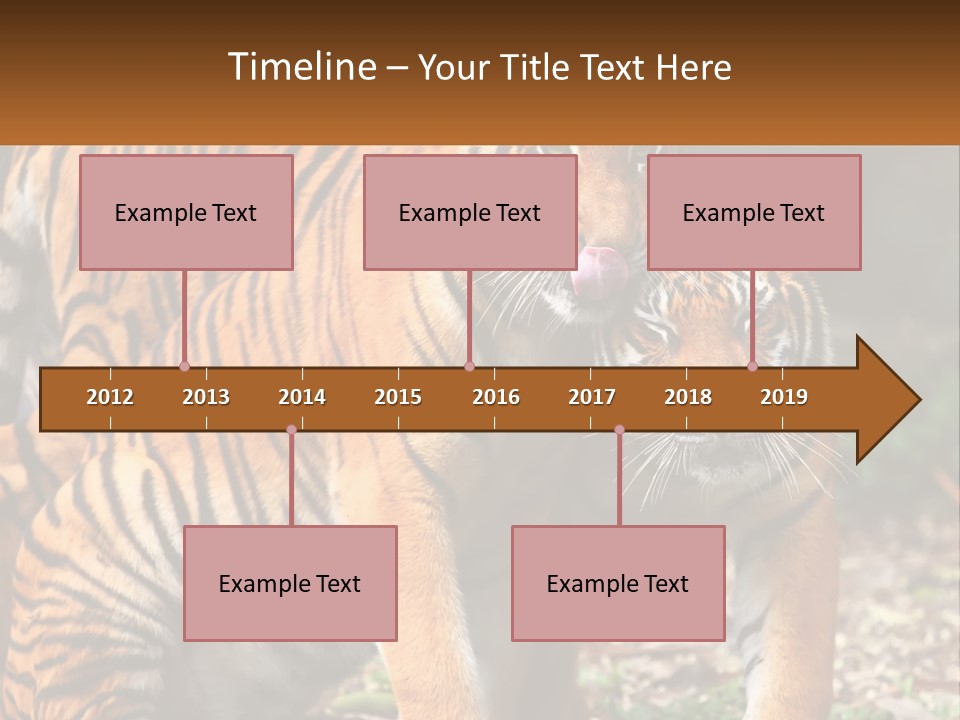 Timeline – Your Title Text Here

Example Text

Example Text

Example Text

2012 2013 2014 2015 2016 2017 2018 2019

Example Text

Example Text